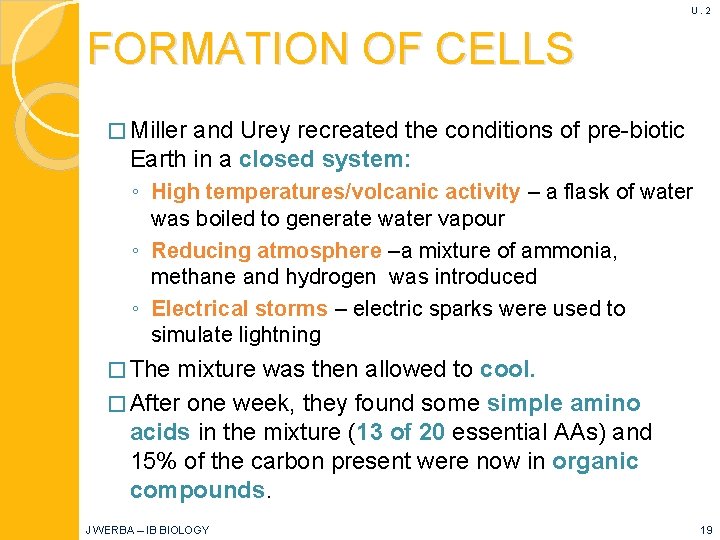 U . 2

FORMATION OF CELLS

□ Miller and Urey recreated the conditions of pre-biotic Earth in a closed system:

◦ High temperatures/volcanic activity – a flask of water was boiled to generate water vapour

◦ Reducing atmosphere –a mixture of ammonia, methane and hydrogen was introduced

◦ Electrical storms – electric sparks were used to simulate lightning

□ The mixture was then allowed to cool.

□ After one week, they found some simple amino acids in the mixture (13 of 20 essential AAs) and 15% of the carbon present were now in organic compounds.

J WERBA – IB BIOLOGY

19